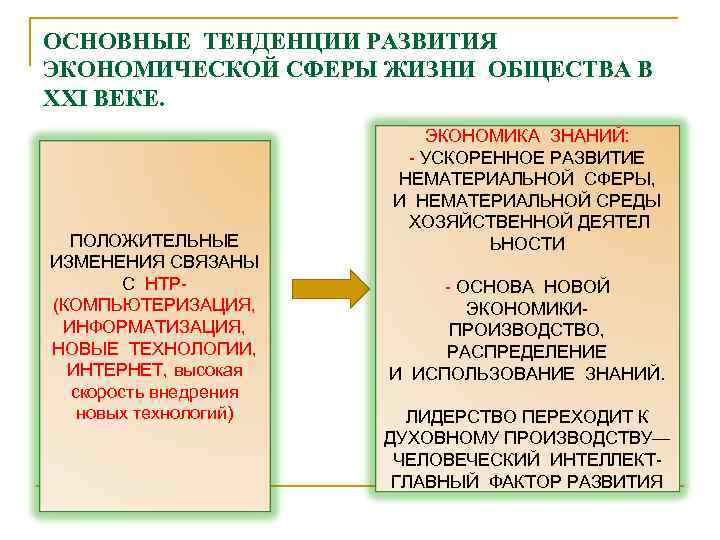 ОСНОВНЫЕ ТЕНДЕНЦИИ РАЗВИТИЯ ЭКОНОМИЧЕСКОЙ СФЕРЫ ЖИЗНИ ОБЩЕСТВА В XXI ВЕКЕ.

ПОЛОЖИТЕЛЬНЫЕ ИЗМЕНЕНИЯ СВЯЗАНЫ С НТР- (КОМПЬЮТЕРИЗАЦИЯ, ИНФОРМАТИЗАЦИЯ, НОВЫЕ ТЕХНОЛОГИИ, ИНТЕРНЕТ, высокая скорость внедрения новых технологий)

ЭКОНОМИКА ЗНАНИЙ:
- УСКОРЕННОЕ РАЗВИТИЕ НЕМАТЕРИАЛЬНОЙ СФЕРЫ, И НЕМАТЕРИАЛЬНОЙ СРЕДЫ ХОЗЯЙСТВЕННОЙ ДЕЯТЕЛ ЬНОСТИ

- ОСНОВА НОВОЙ ЭКОНОМИКИ- ПРОИЗВОДСТВО, РАСПРЕДЕЛЕНИЕ И ИСПОЛЬЗОВАНИЕ ЗНАНИЙ.

ЛИДЕРСТВО ПЕРЕХОДИТ К ДУХОВНОМУ ПРОИЗВОДСТВУ— ЧЕЛОВЕЧЕСКИЙ ИНТЕЛЛЕКТ- ГЛАВНЫЙ ФАКТОР РАЗВИТИЯ